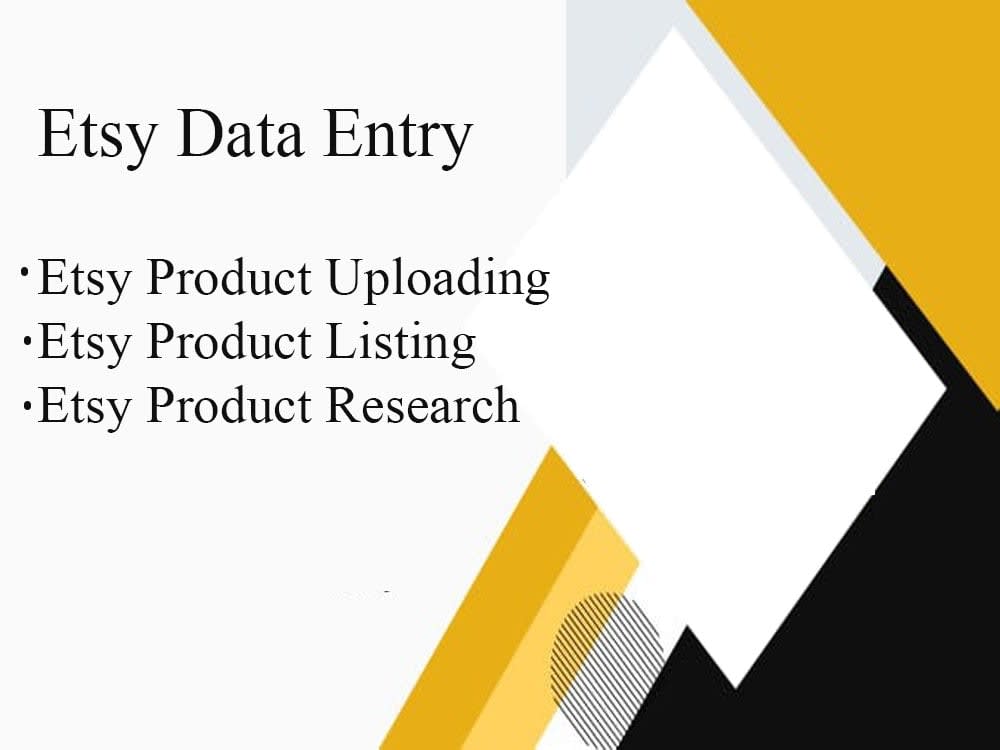 Etsy Data Entry

·Etsy Product Uploading
·Etsy Product Listing
·Etsy Product Research